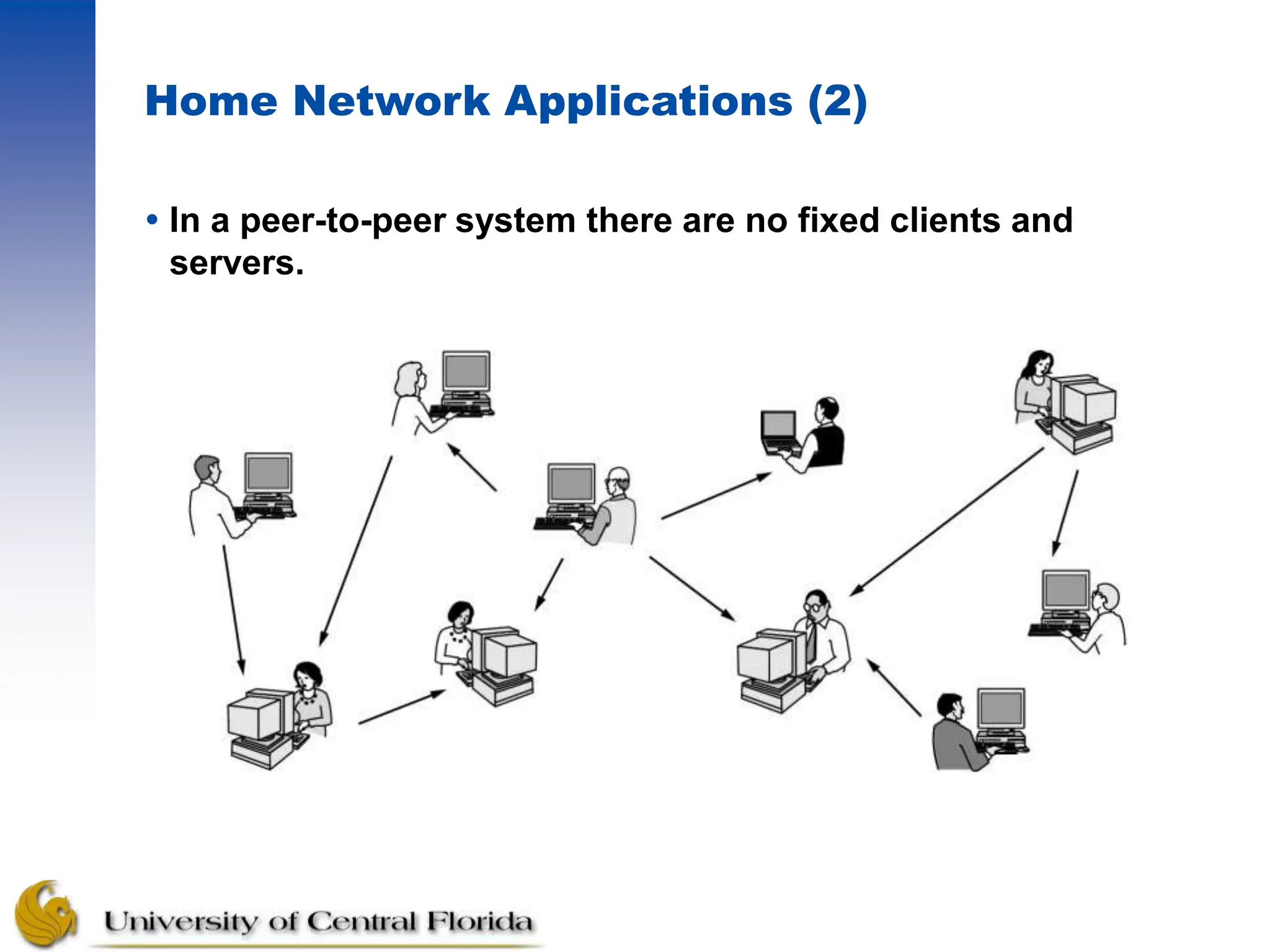 Home Network Applications (2)

• In a peer-to-peer system there are no fixed clients and servers.

University of Central Florida